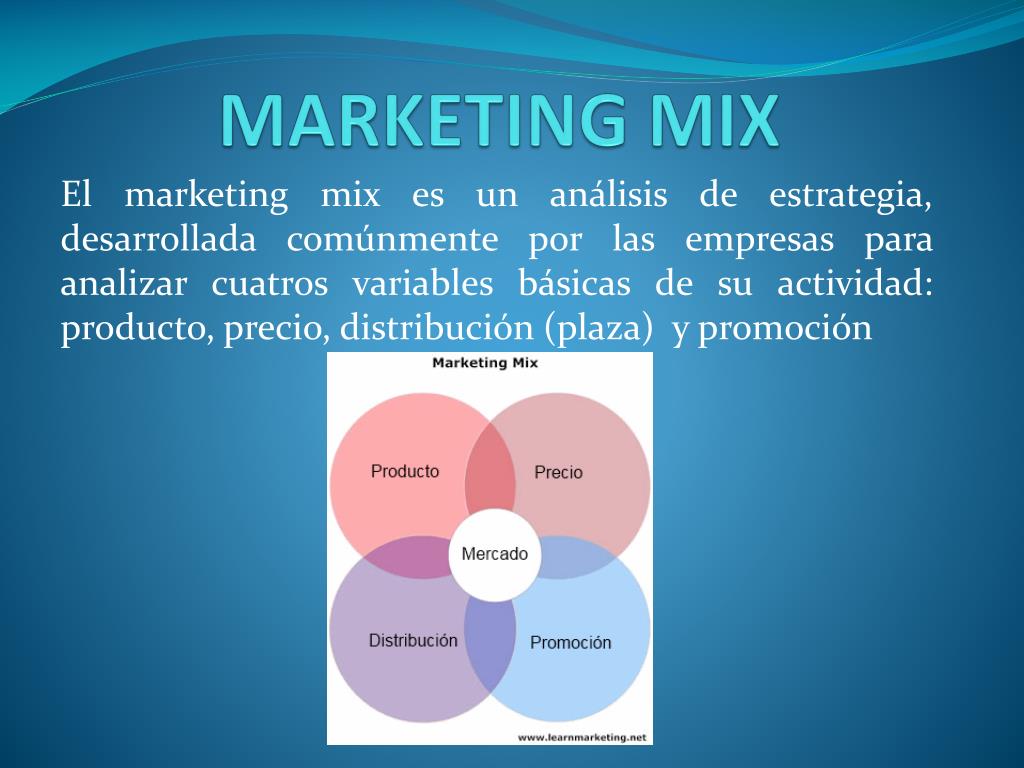 MARKETING MIX

El marketing mix es un análisis de estrategia, desarrollada comúnmente por las empresas para analizar cuatros variables básicas de su actividad: producto, precio, distribución (plaza) y promoción

Marketing Mix

Producto

Precio

Mercado

Distribución

Promoción

www.learnmarketing.net